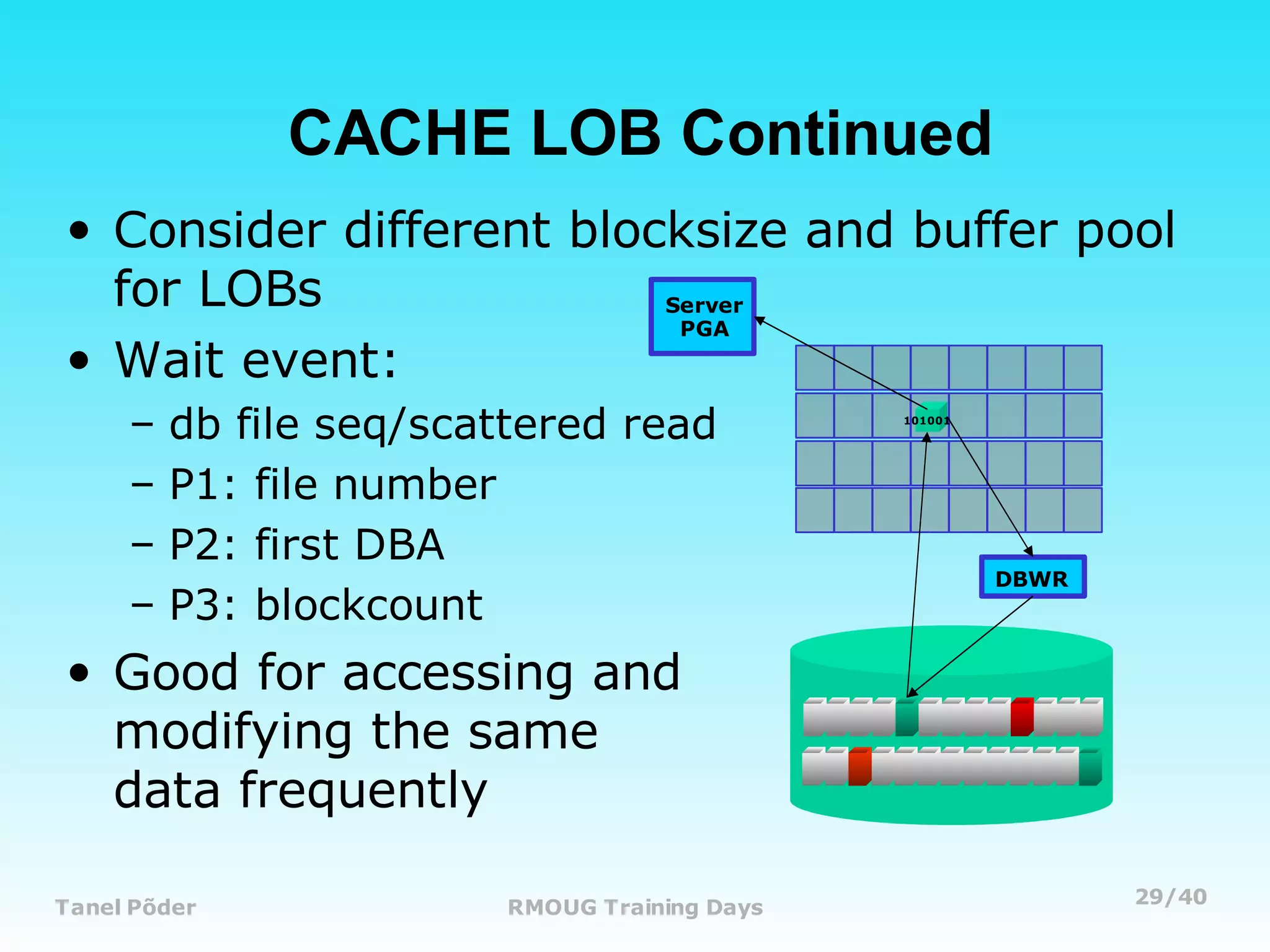 CACHE LOB Continued

• Consider different blocksize and buffer pool for LOBs

• Wait event:
– db file seq/scattered read
– P1: file number
– P2: first DBA
– P3: blockcount

• Good for accessing and modifying the same data frequently

Server PGA

101001

DBWR

Tanel Põder

RMOUG Training Days

29/40